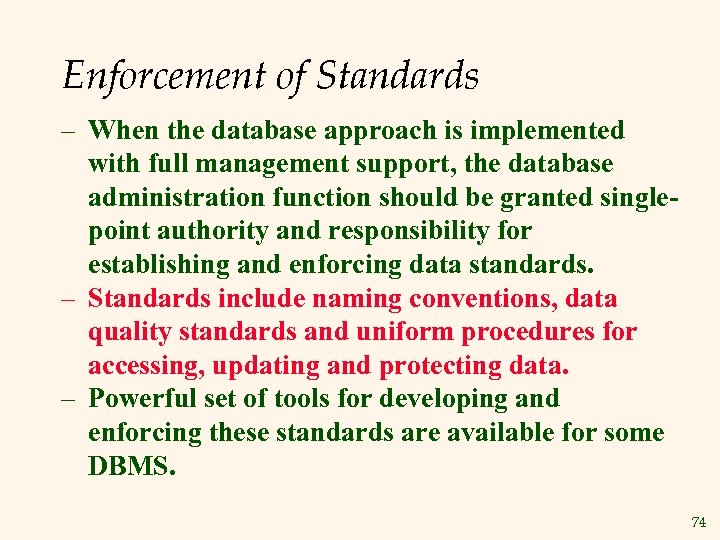 Enforcement of Standards

– When the database approach is implemented with full management support, the database administration function should be granted single-point authority and responsibility for establishing and enforcing data standards.

– Standards include naming conventions, data quality standards and uniform procedures for accessing, updating and protecting data.

– Powerful set of tools for developing and enforcing these standards are available for some DBMS.

74